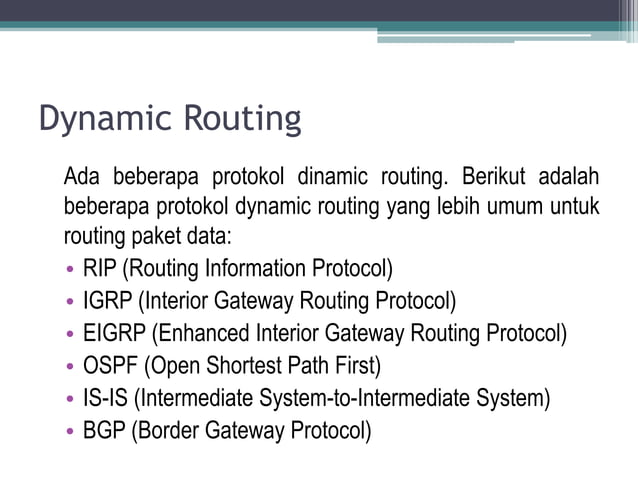 Dynamic Routing

Ada beberapa protokol dinamic routing. Berikut adalah beberapa protokol dynamic routing yang lebih umum untuk routing paket data:

• RIP (Routing Information Protocol)
• IGRP (Interior Gateway Routing Protocol)
• EIGRP (Enhanced Interior Gateway Routing Protocol)
• OSPF (Open Shortest Path First)
• IS-IS (Intermediate System-to-Intermediate System)
• BGP (Border Gateway Protocol)